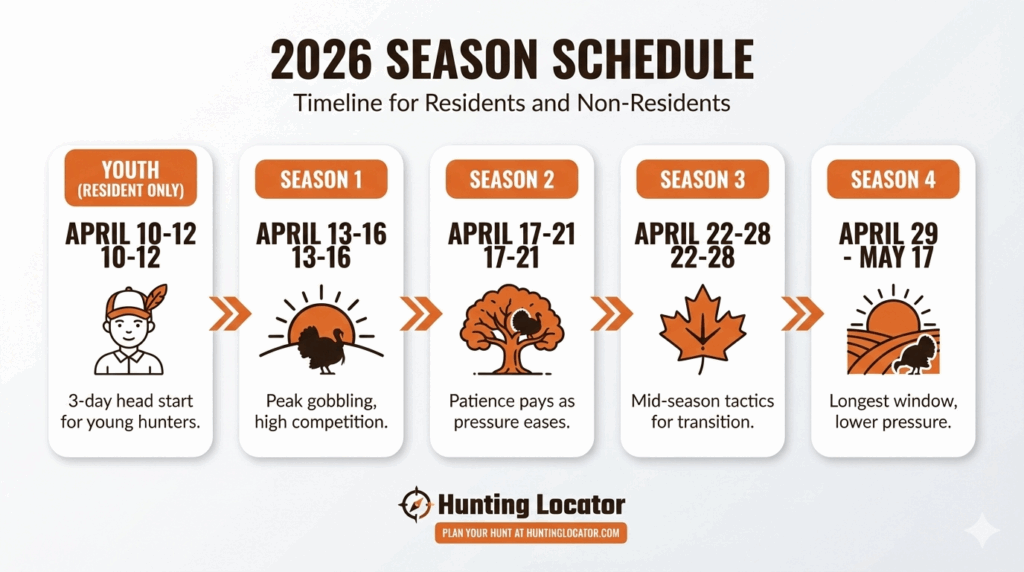 2026 SEASON SCHEDULE

Timeline for Residents and Non-Residents

YOUTH
(RESIDENT ONLY)

APRIL 10-12
10-12

3-day head start for young hunters.

SEASON 1

APRIL 13-16
13-16

Peak gobbling, high competition.

SEASON 2

APRIL 17-21
17-21

Patience pays as pressure eases.

SEASON 3

APRIL 22-28
22-28

Mid-season tactics for transition.

SEASON 4

APRIL 29
- MAY 17

Longest window, lower pressure.

Hunting Locator

PLAN YOUR HUNT AT HUNTINGLOCATOR.COM